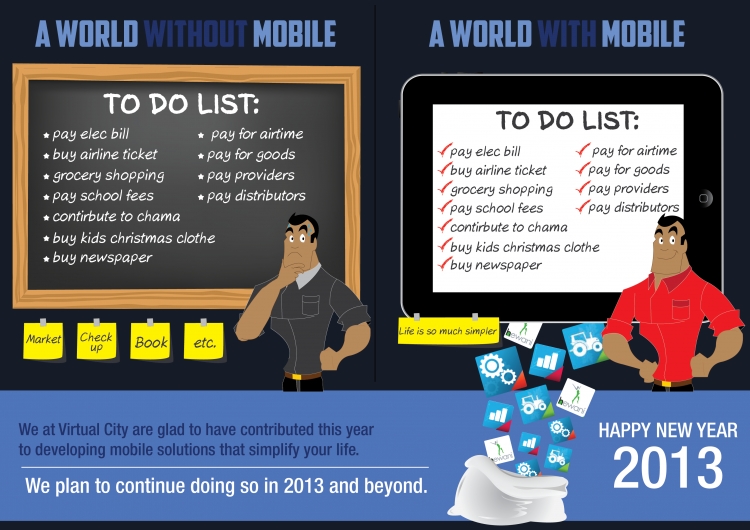 A WORLD WITHOUT MOBILE

TO DO LIST:

pay elec bill
buy airline ticket
grocery shopping
pay school fees
contirbute to chama
buy kids christmas clothe
buy newspaper
pay for airtime
pay for goods
pay providers
pay distributors

Market
Check up
Book
etc.

A WORLD WITH MOBILE

TO DO LIST:

pay elec bill
buy airline ticket
grocery shopping
pay school fees
contirbute to chama
buy kids christmas clothe
buy newspaper
pay for airtime
pay for goods
pay providers
pay distributors

Life is so much simpler

hewani
hewani
hewani

We at Virtual City are glad to have contributed this year to developing mobile solutions that simplify your life.

We plan to continue doing so in 2013 and beyond.

HAPPY NEW YEAR
2013